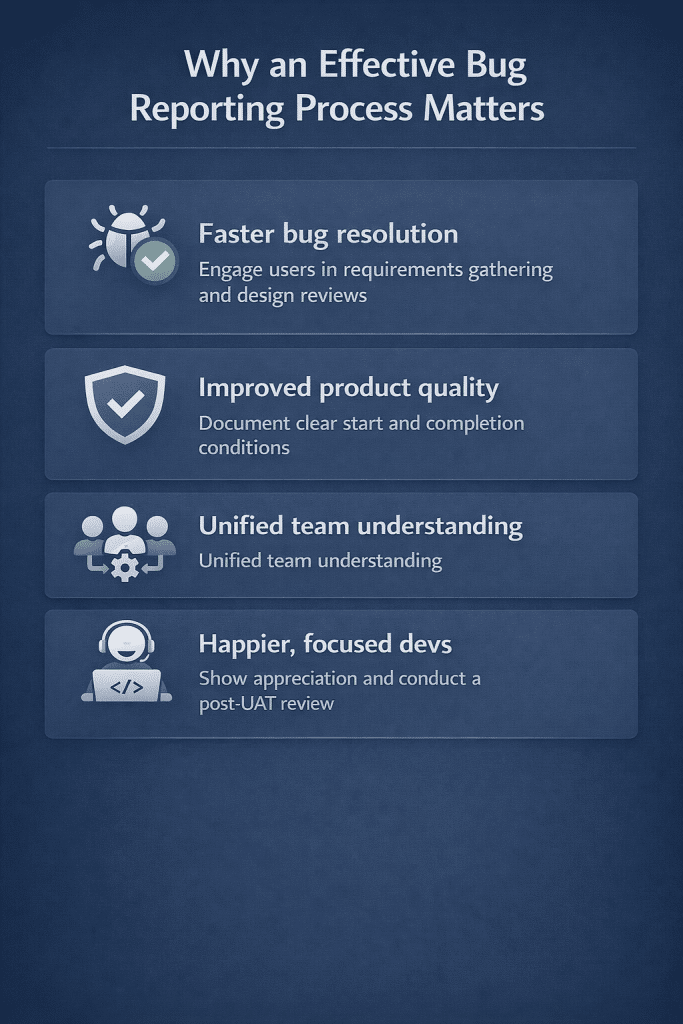 Why an Effective Bug Reporting Process Matters

Faster bug resolution
Engage users in requirements gathering and design reviews

Improved product quality
Document clear start and completion conditions

Unified team understanding
Unified team understanding

</>

Happier, focused devs
Show appreciation and conduct a post-UAT review